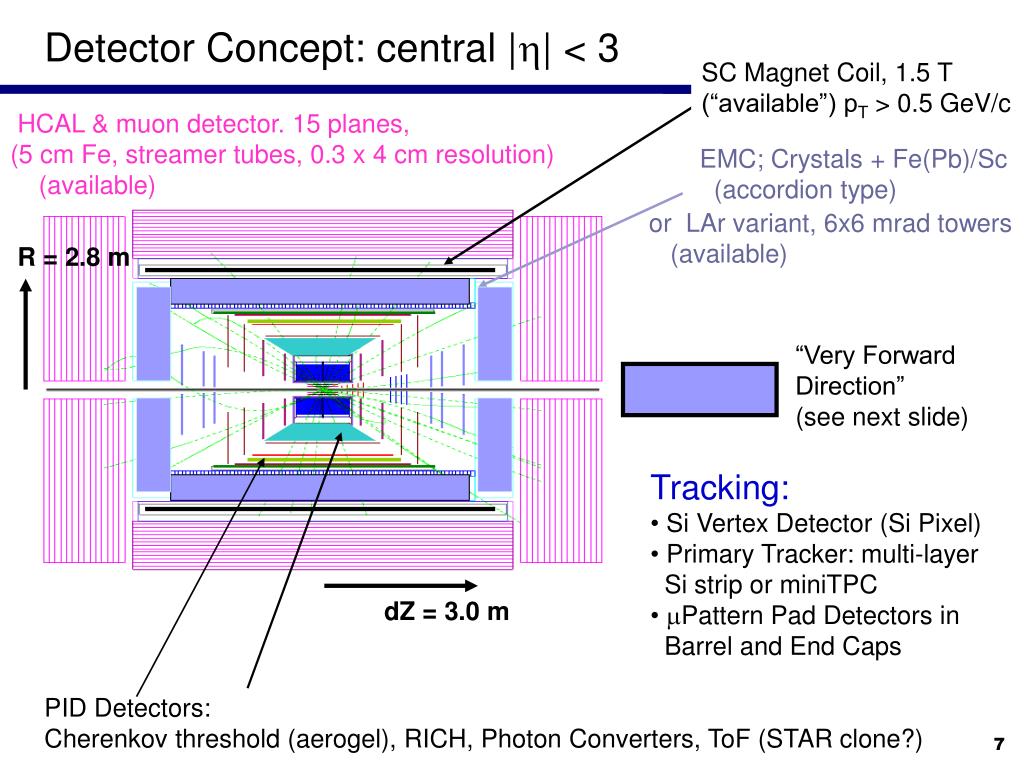 Detector Concept: central $|\eta| < 3$

SC Magnet Coil, 1.5 T
(“available”) $p_T > 0.5$ GeV/c

HCAL & muon detector. 15 planes,
(5 cm Fe, streamer tubes, 0.3 x 4 cm resolution)
(available)

EMC; Crystals + Fe(Pb)/Sc
(accordion type)
or LAr variant, 6x6 mrad towers
(available)

R = 2.8 m

“Very Forward Direction”
(see next slide)

Tracking:
• Si Vertex Detector (Si Pixel)
• Primary Tracker: multi-layer Si strip or miniTPC
• $\mu$Pattern Pad Detectors in Barrel and End Caps

dZ = 3.0 m

PID Detectors:
Cherenkov threshold (aerogel), RICH, Photon Converters, ToF (STAR clone?)

7